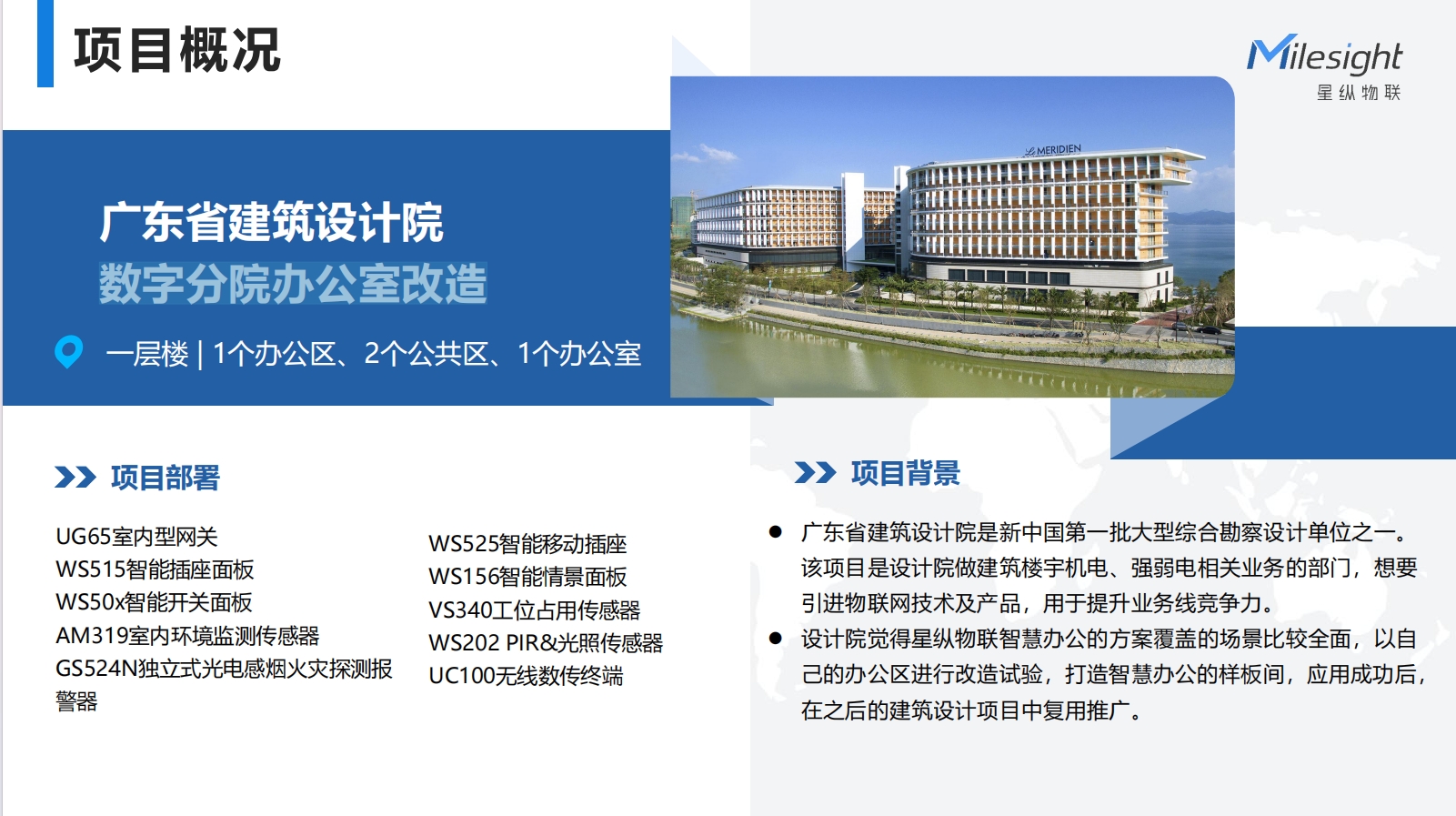 项目概况

Milesight
星纵物联

广东省建筑设计院
数字分院办公室改造

一层楼 | 1个办公区、2个公共区、1个办公室

Le MERIDIEN

项目部署

UG65室内型网关
WS515智能插座面板
WS50x智能开关面板
AM319室内环境监测传感器
GS524N独立式光电感烟火灾探测报警器

WS525智能移动插座
WS156智能情景面板
VS340工位占用传感器
WS202 PIR&光照传感器
UC100无线数传终端

项目背景

● 广东省建筑设计院是新中国第一批大型综合勘察设计单位之一。该项目是设计院做建筑楼宇机电、强弱电相关业务的部门，想要引进物联网技术及产品，用于提升业务线竞争力。
● 设计院觉得星纵物联智慧办公的方案覆盖的场景比较全面，以自己的办公区进行改造试验，打造智慧办公的样板间，应用成功后，在之后的建筑设计项目中复用推广。